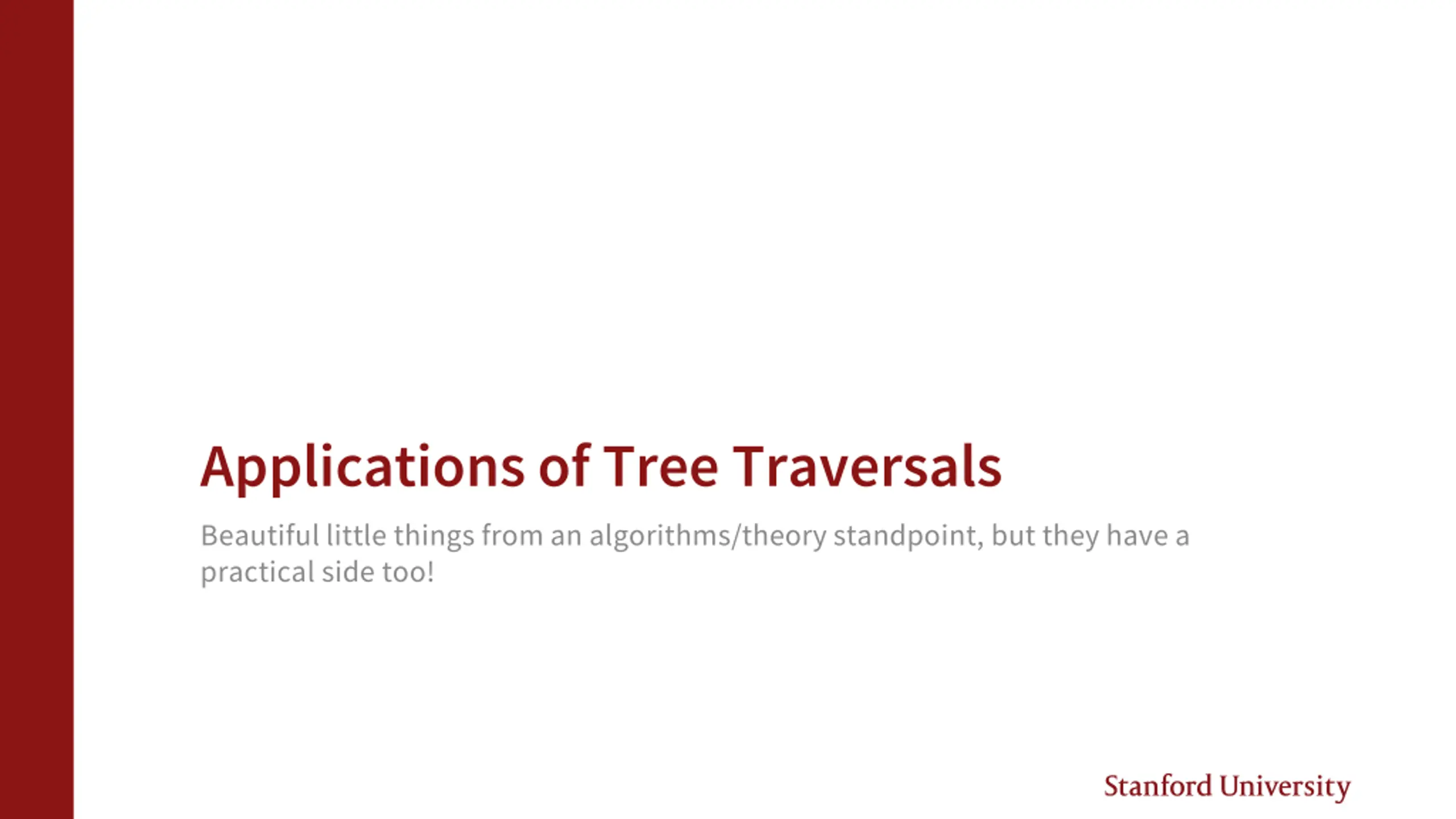 Applications of Tree Traversals

Beautiful little things from an algorithms/theory standpoint, but they have a practical side too!

Stanford University